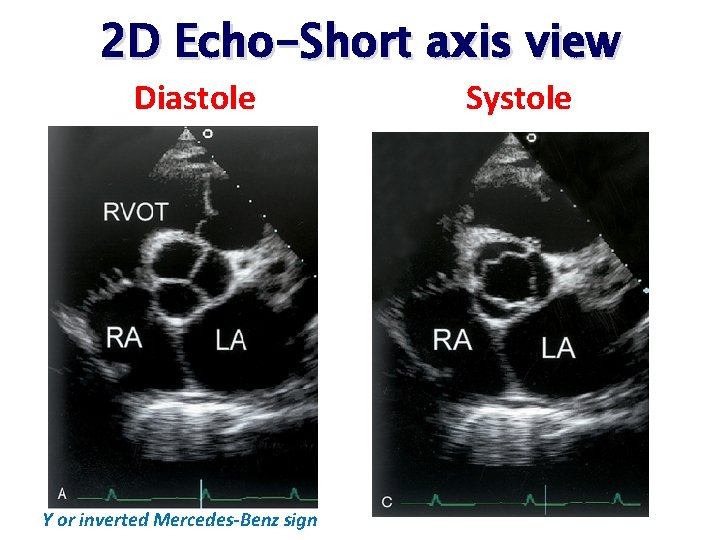 2D Echo-Short axis view

Diastole

RVOT

RA

LA

A

Y or inverted Mercedes-Benz sign

Systole

RA

LA

C